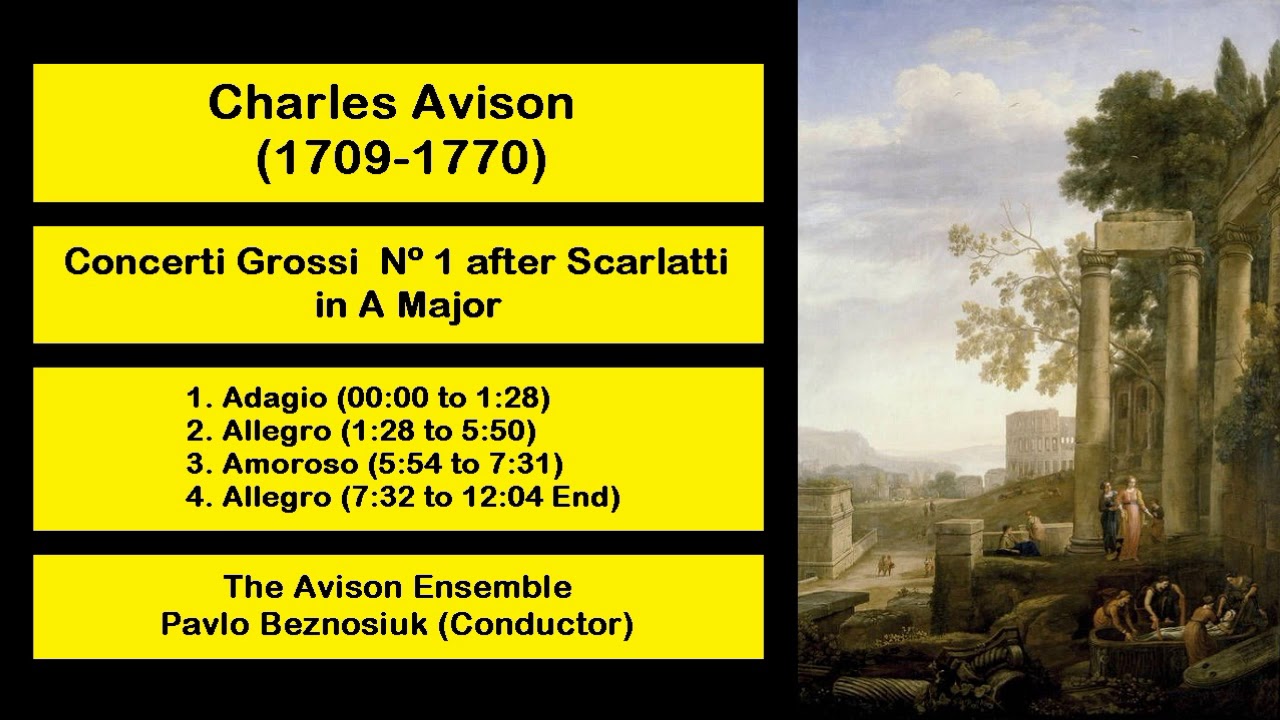 Charles Avison
(1709-1770)

Concerti Grossi Nº 1 after Scarlatti in A Major

1. Adagio (00:00 to 1:28)
2. Allegro (1:28 to 5:50)
3. Amoroso (5:54 to 7:31)
4. Allegro (7:32 to 12:04 End)

The Avison Ensemble
Pavlo Beznosiuk (Conductor)